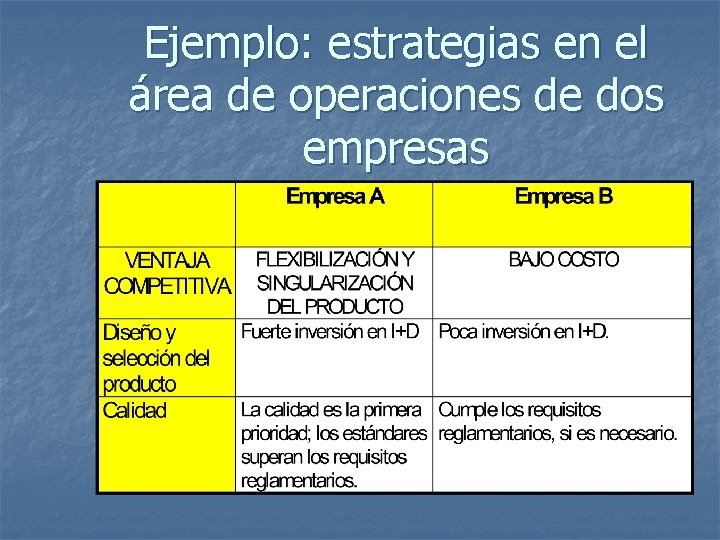 Ejemplo: estrategias en el área de operaciones de dos empresas

| | Empresa A | Empresa B |
|---|---|---|
| VENTAJA COMPETITIVA | FLEXIBILIZACIÓN Y SINGULARIZACIÓN DEL PRODUCTO | BAJO COSTO |
| Diseño y selección del producto | Fuerte inversión en I+D | Poca inversión en I+D. |
| Calidad | La calidad es la primera prioridad; los estándares superan los requisitos reglamentarios. | Cumple los requisitos reglamentarios, si es necesario. |